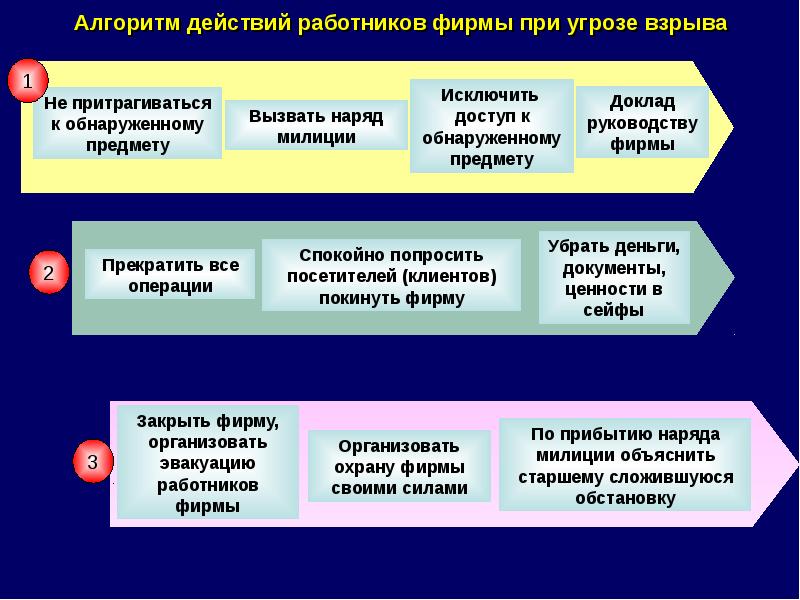 Алгоритм действий работников фирмы при угрозе взрыва

1

Не притрагиваться к обнаруженному предмету

Вызвать наряд милиции

Исключить доступ к обнаруженному предмету

Доклад руководству фирмы

2

Прекратить все операции

Спокойно попросить посетителей (клиентов) покинуть фирму

Убрать деньги, документы, ценности в сейфы

3

Закрыть фирму, организовать эвакуацию работников фирмы

Организовать охрану фирмы своими силами

По прибытию наряда милиции объяснить старшему сложившуюся обстановку